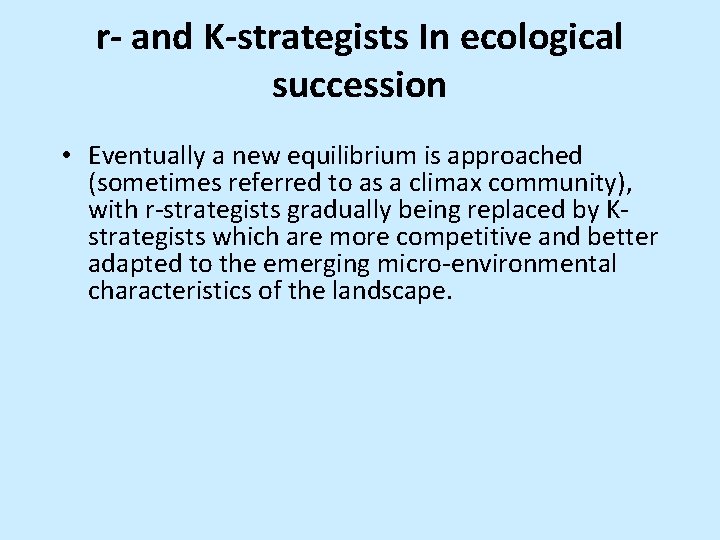 r- and K-strategists In ecological succession

• Eventually a new equilibrium is approached (sometimes referred to as a climax community), with r-strategists gradually being replaced by K-strategists which are more competitive and better adapted to the emerging micro-environmental characteristics of the landscape.